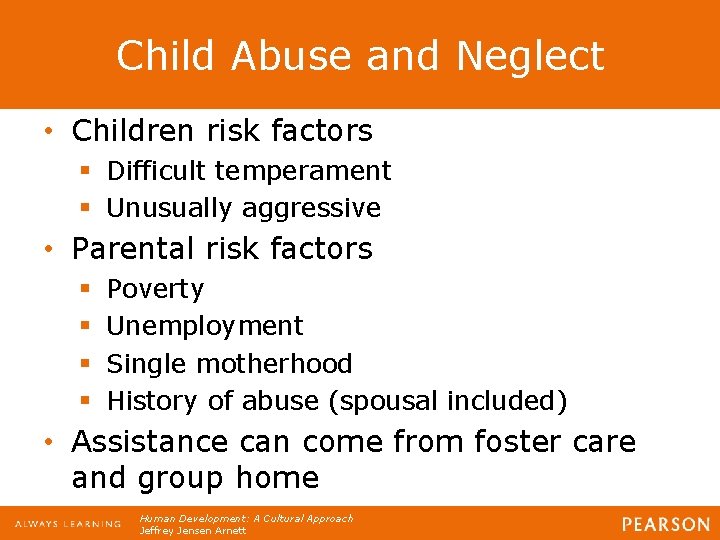 Child Abuse and Neglect

• Children risk factors
  ▪ Difficult temperament
  ▪ Unusually aggressive
• Parental risk factors
  ▪ Poverty
  ▪ Unemployment
  ▪ Single motherhood
  ▪ History of abuse (spousal included)
• Assistance can come from foster care and group home

ALWAYS LEARNING

Human Development: A Cultural Approach
Jeffrey Jensen Arnett

PEARSON